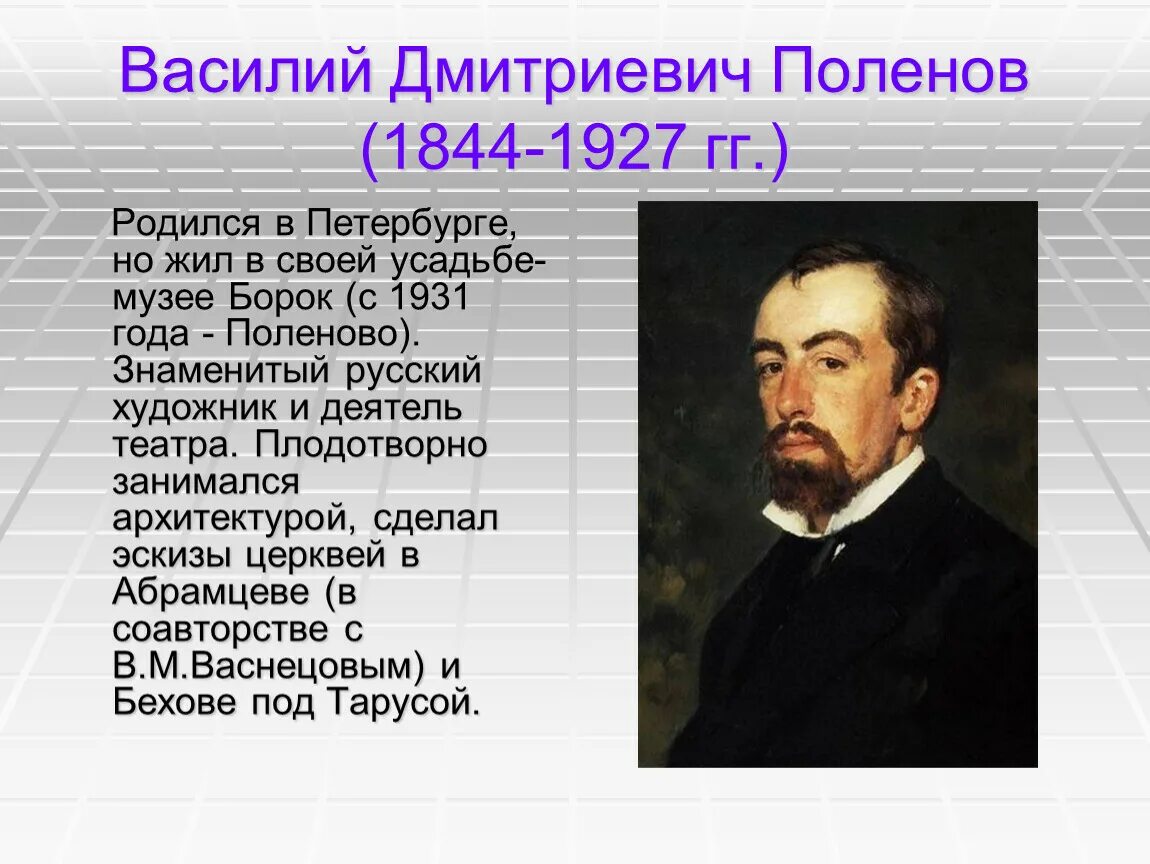 Василий Дмитриевич Поленов (1844-1927 гг.)

Родился в Петербурге, но жил в своей усадьбе-музее Борок (с 1931 года - Поленово). Знаменитый русский художник и деятель театра. Плодотворно занимался архитектурой, сделал эскизы церквей в Абрамцеве (в соавторстве с В.М.Васнецовым) и Бехове под Тарусой.